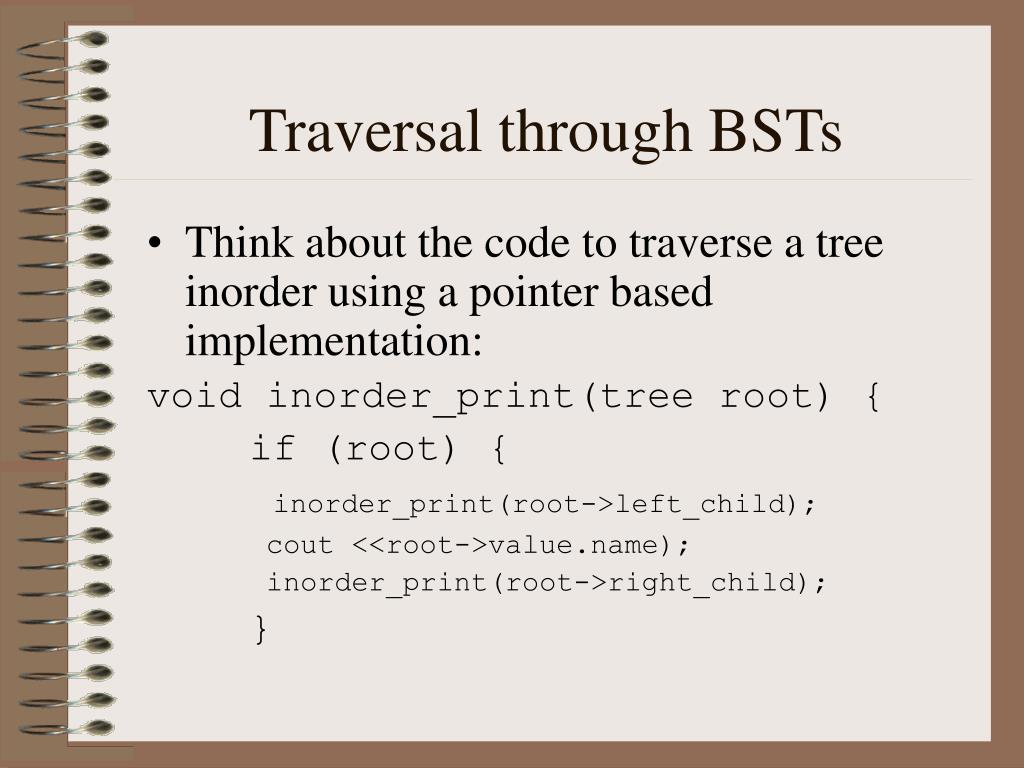 Traversal through BSTs

• Think about the code to traverse a tree inorder using a pointer based implementation:

void inorder_print(tree root) {
    if (root) {
        inorder_print(root->left_child);
        cout <<root->value.name);
        inorder_print(root->right_child);
    }